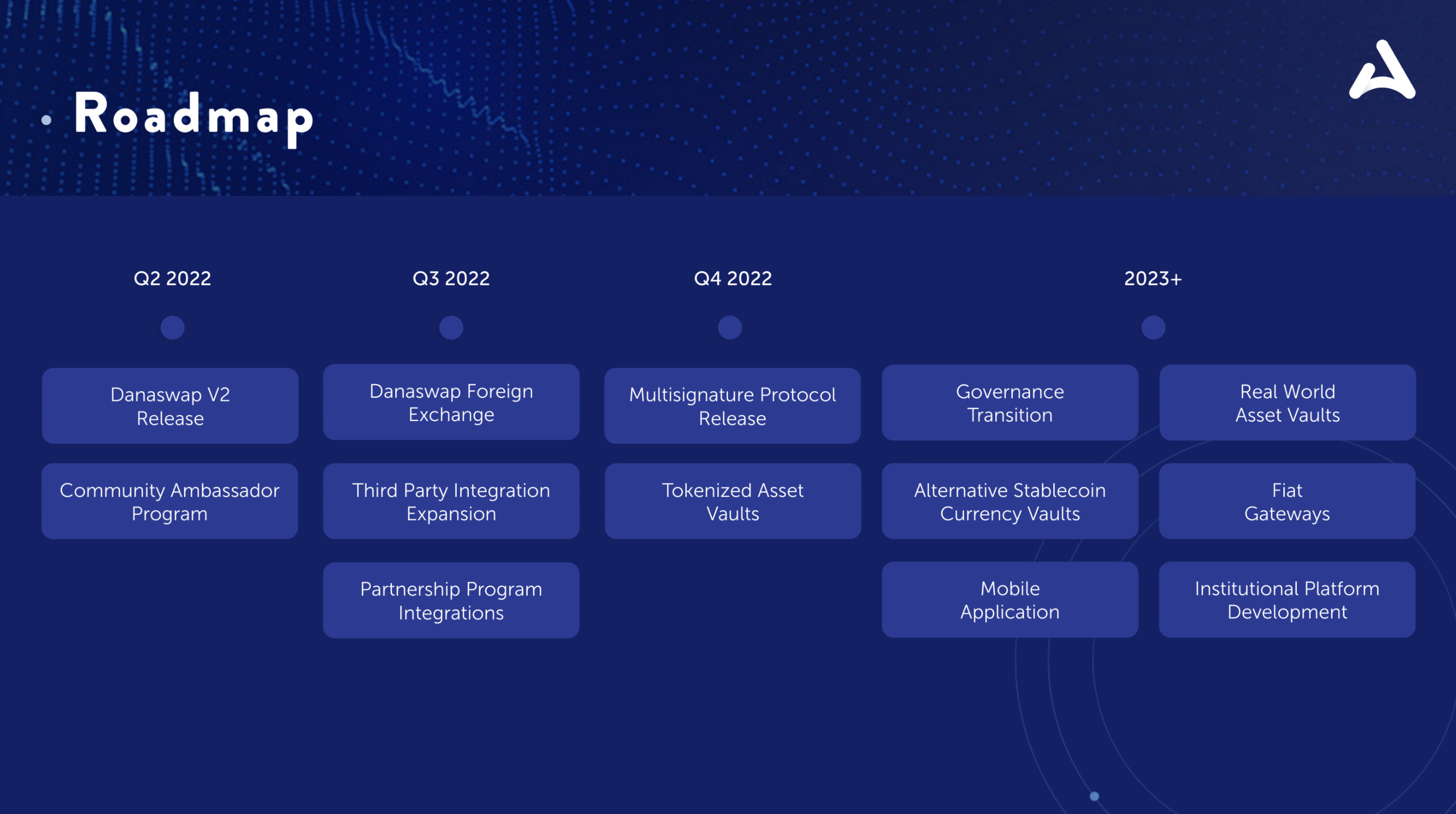 Roadmap

Q2 2022

Danaswap V2 Release

Community Ambassador Program

Q3 2022

Danaswap Foreign Exchange

Third Party Integration Expansion

Partnership Program Integrations

Q4 2022

Multisignature Protocol Release

Tokenized Asset Vaults

2023+

Governance Transition

Alternative Stablecoin Currency Vaults

Mobile Application

Real World Asset Vaults

Fiat Gateways

Institutional Platform Development